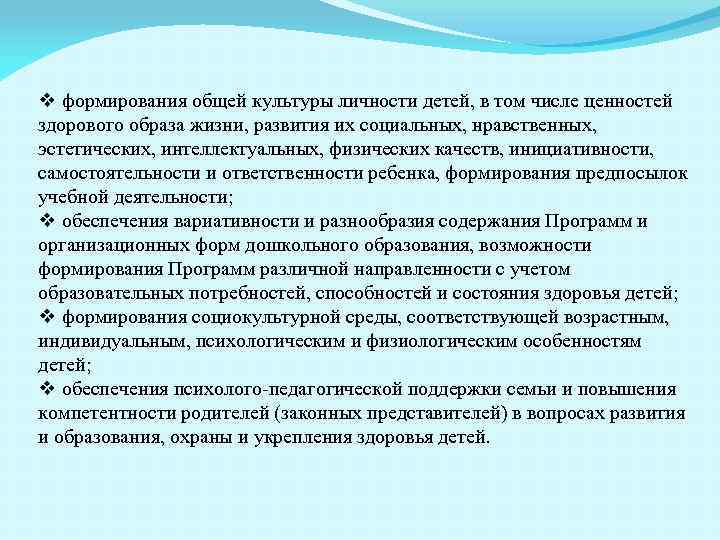 ❖ формирования общей культуры личности детей, в том числе ценностей здорового образа жизни, развития их социальных, нравственных, эстетических, интеллектуальных, физических качеств, инициативности, самостоятельности и ответственности ребенка, формирования предпосылок учебной деятельности;
❖ обеспечения вариативности и разнообразия содержания Программ и организационных форм дошкольного образования, возможности формирования Программ различной направленности с учетом образовательных потребностей, способностей и состояния здоровья детей;
❖ формирования социокультурной среды, соответствующей возрастным, индивидуальным, психологическим и физиологическим особенностям детей;
❖ обеспечения психолого-педагогической поддержки семьи и повышения компетентности родителей (законных представителей) в вопросах развития и образования, охраны и укрепления здоровья детей.